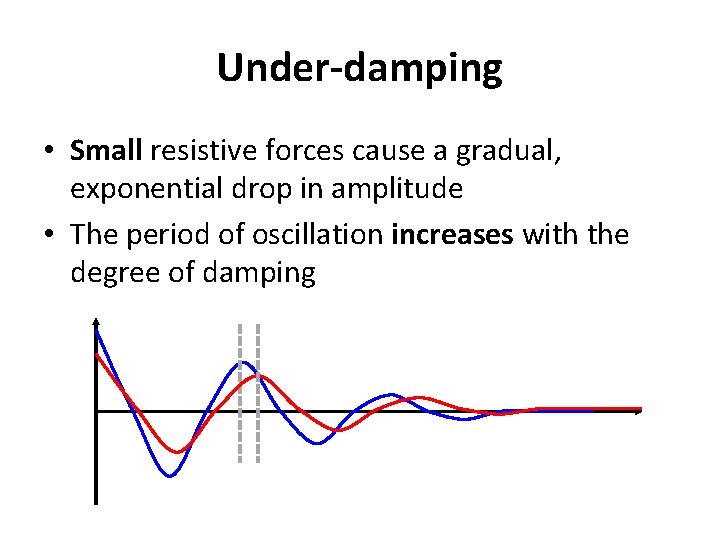 Under-damping

• Small resistive forces cause a gradual, exponential drop in amplitude

• The period of oscillation increases with the degree of damping